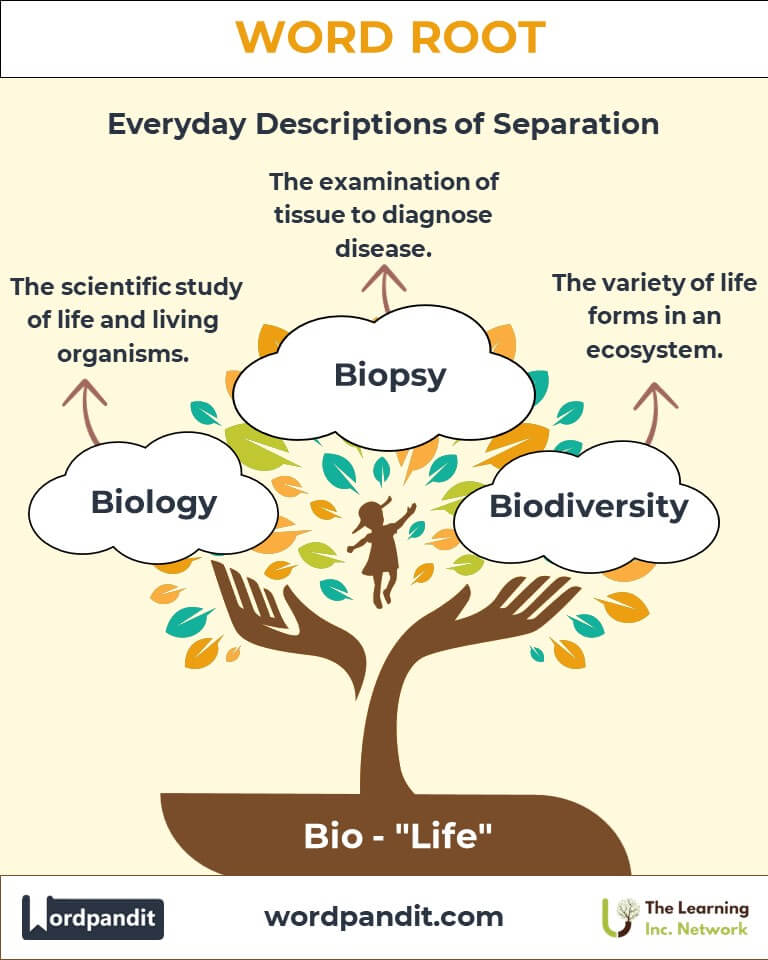 WORD ROOT

Everyday Descriptions of Separation

The examination of tissue to diagnose disease.

The scientific study of life and living organisms.

The variety of life forms in an ecosystem.

Biopsy

Biology

Biodiversity

Bio - "Life"

Wordpandit

wordpandit.com

The Learning Inc. Network